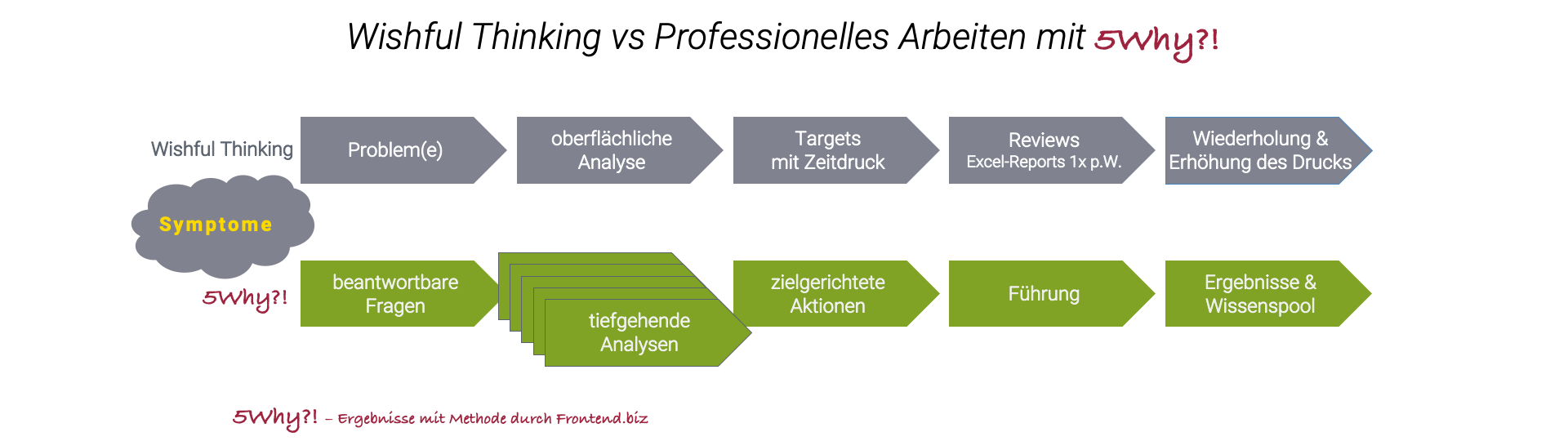 Wishful Thinking vs Professionelles Arbeiten mit 5Why?!

Wishful Thinking

Problem(e)

oberflächliche Analyse

Targets mit Zeitdruck

Reviews Excel-Reports 1x p.W.

Wiederholung & Erhöhung des Drucks

Symptome

5Why?!

beantwortbare Fragen

tiefgehende Analysen

zielgerichtete Aktionen

Führung

Ergebnisse & Wissenspool

5Why?! – Ergebnisse mit Methode durch Frontend.biz